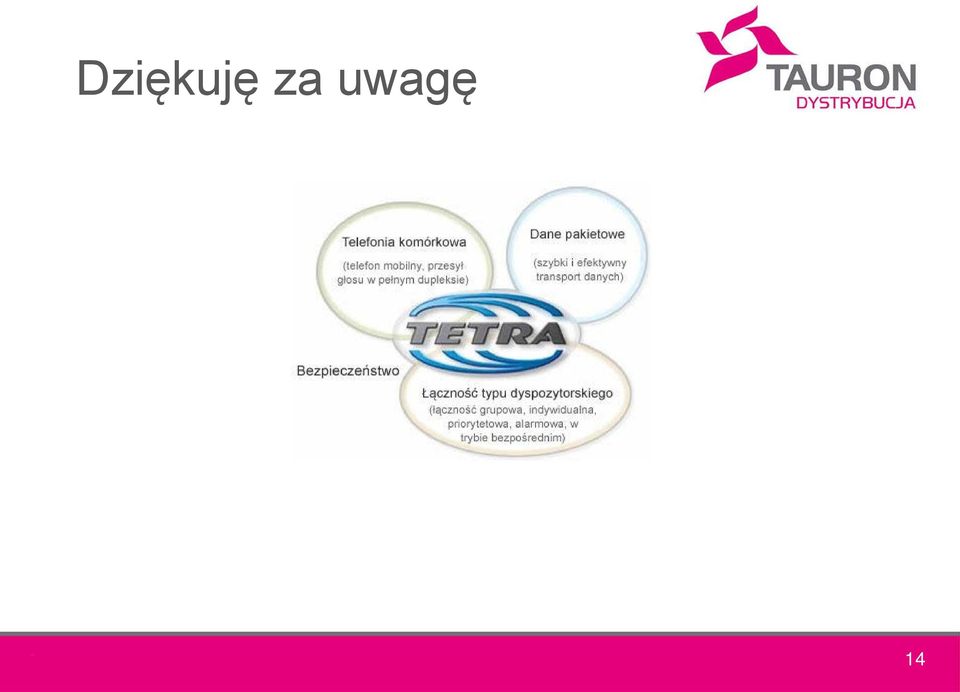 Dziękuję za uwagę

TAURON
DYSTRYBUCJA

Telefonia komórkowa
(telefon mobilny, przesył głosu w pełnym dupleksie)

Dane pakietowe
(szybki i efektywny transport danych)

TETRA

Bezpieczeństwo

Łączność typu dyspozytorskiego
(łączność grupowa, indywidualna, priorytetowa, alarmowa, w trybie bezpośrednim)

14